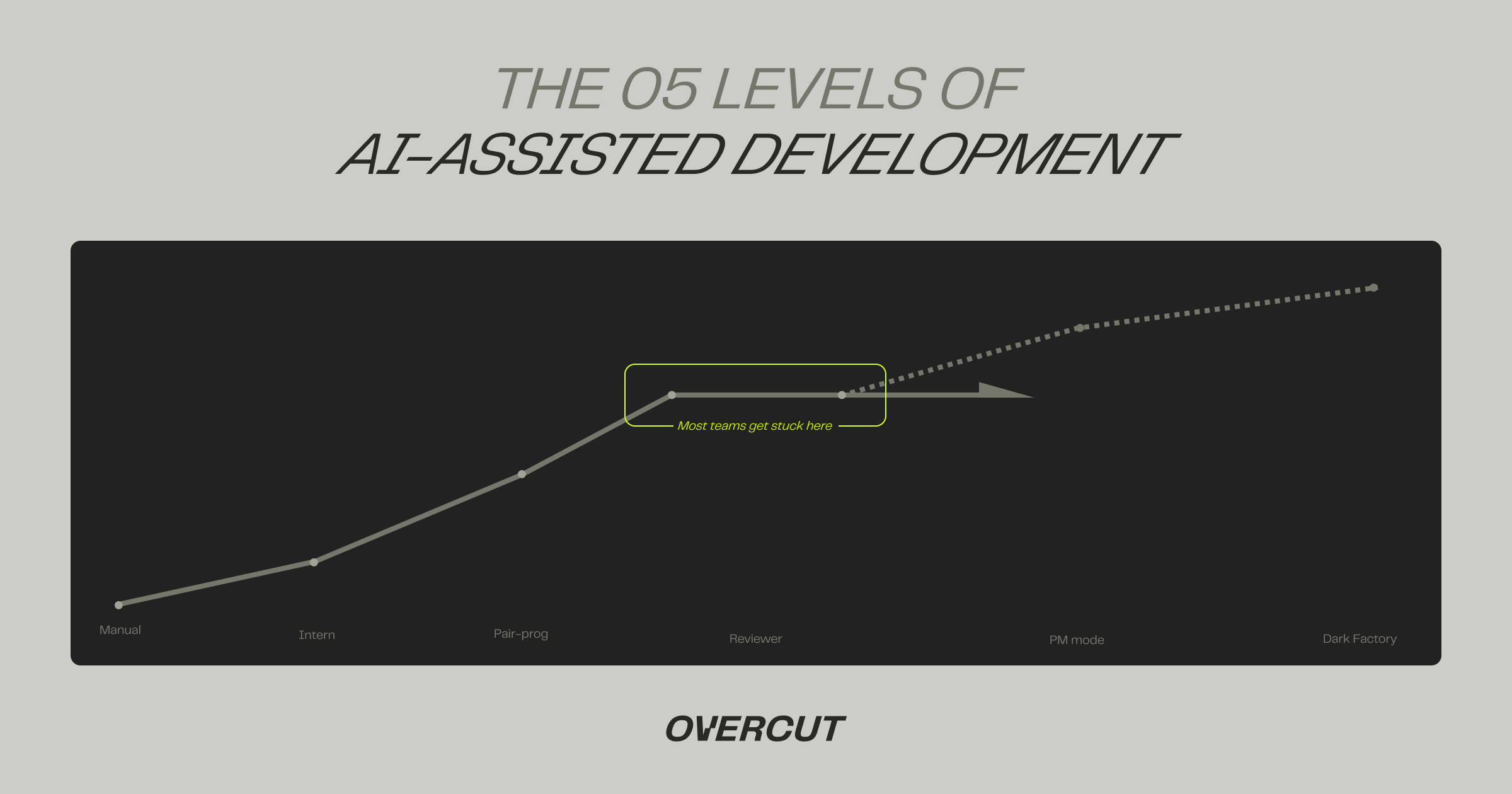 THE 05 LEVELS OF
AI-ASSISTED DEVELOPMENT

Most teams get stuck here

Manual

Intern

Pair-prog

Reviewer

PM mode

Dark Factory

OVERCUT